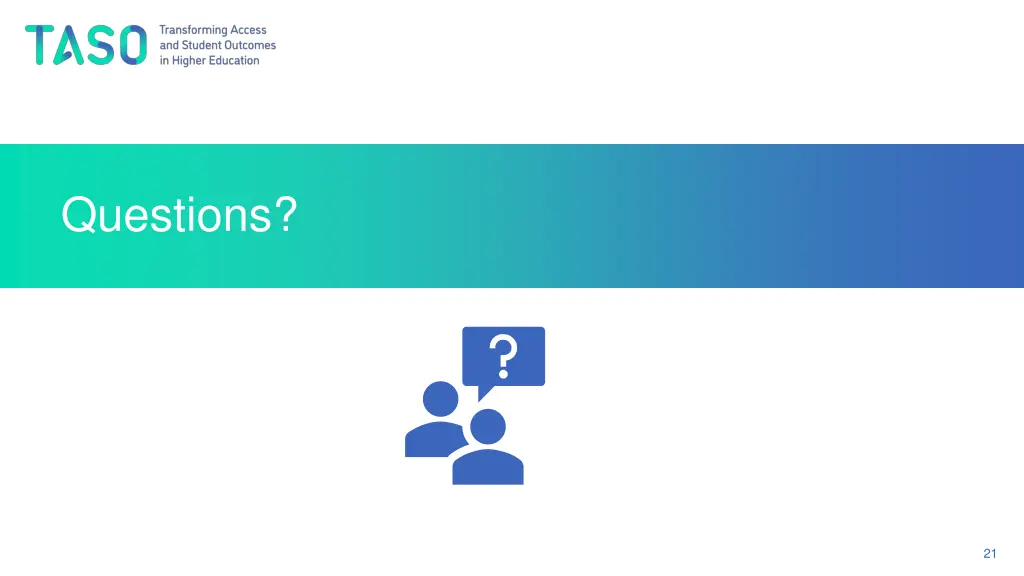 TASO Transforming Access and Student Outcomes in Higher Education

Questions?

?

21